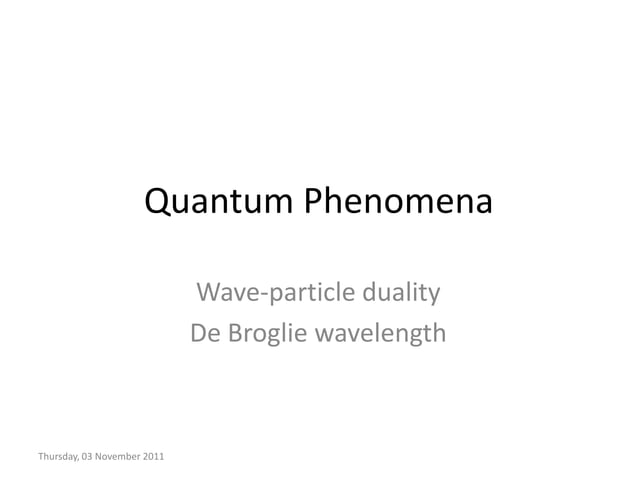 Quantum Phenomena

Wave-particle duality
De Broglie wavelength

Thursday, 03 November 2011